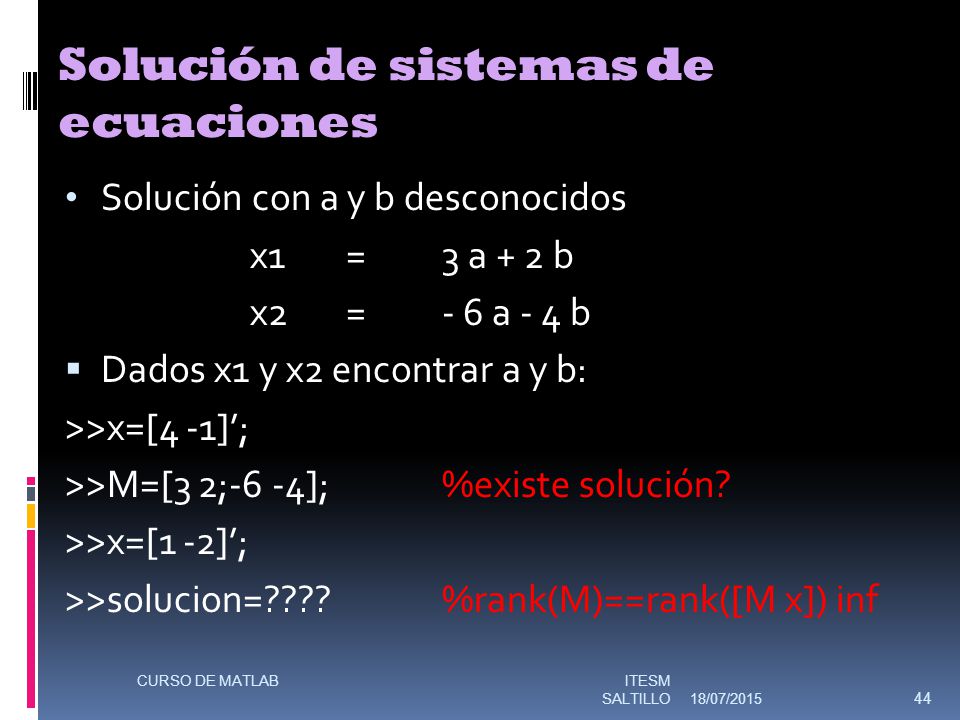 Solución de sistemas de ecuaciones

• Solución con a y b desconocidos

x1 = 3 a + 2 b

x2 = - 6 a - 4 b

▪ Dados x1 y x2 encontrar a y b:

>>x=[4 -1]';

>>M=[3 2;-6 -4]; %existe solución?

>>x=[1 -2]';

>>solucion=???? %rank(M)==rank([M x]) inf

CURSO DE MATLAB

ITESM SALTILLO 18/07/2015

44